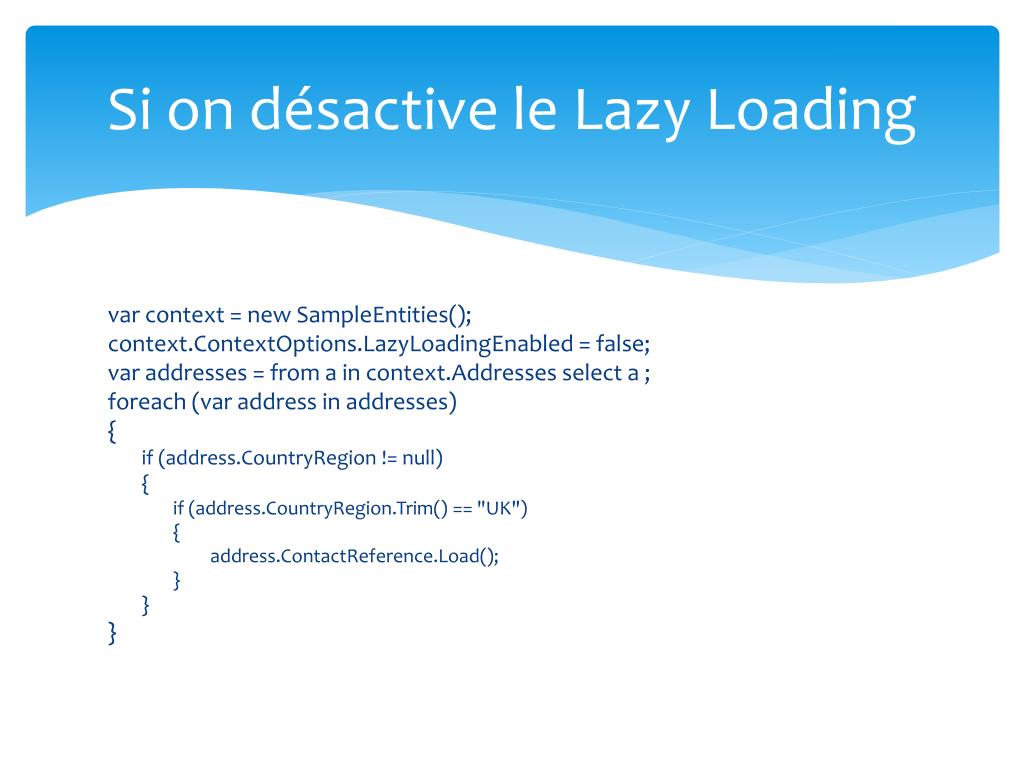 Si on désactive le Lazy Loading

var context = new SampleEntities();
context.ContextOptions.LazyLoadingEnabled = false;
var addresses = from a in context.Addresses select a ;
foreach (var address in addresses)
{
    if (address.CountryRegion != null)
    {
        if (address.CountryRegion.Trim() == "UK")
        {
            address.ContactReference.Load();
        }
    }
}